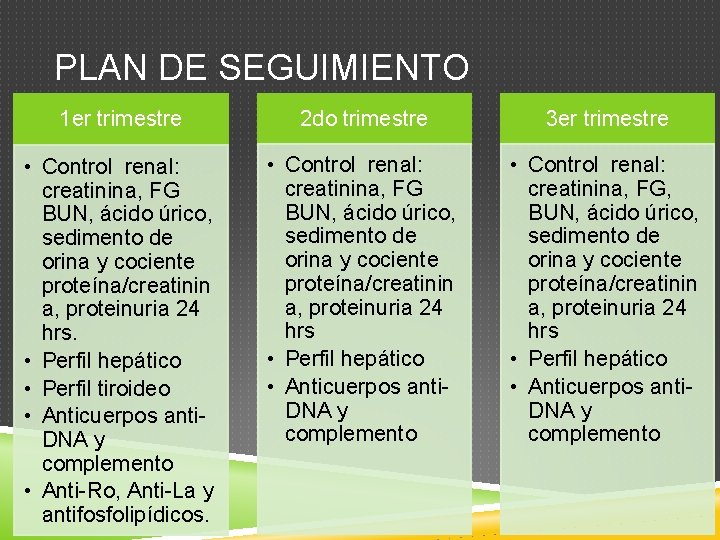 PLAN DE SEGUIMIENTO

1er trimestre

• Control renal: creatinina, FG BUN, ácido úrico, sedimento de orina y cociente proteína/creatinina, proteinuria 24 hrs.
• Perfil hepático
• Perfil tiroideo
• Anticuerpos anti-DNA y complemento
• Anti-Ro, Anti-La y antifosfolipídicos.

2do trimestre

• Control renal: creatinina, FG BUN, ácido úrico, sedimento de orina y cociente proteína/creatinina, proteinuria 24 hrs
• Perfil hepático
• Anticuerpos anti-DNA y complemento

3er trimestre

• Control renal: creatinina, FG, BUN, ácido úrico, sedimento de orina y cociente proteína/creatinina, proteinuria 24 hrs
• Perfil hepático
• Anticuerpos anti-DNA y complemento